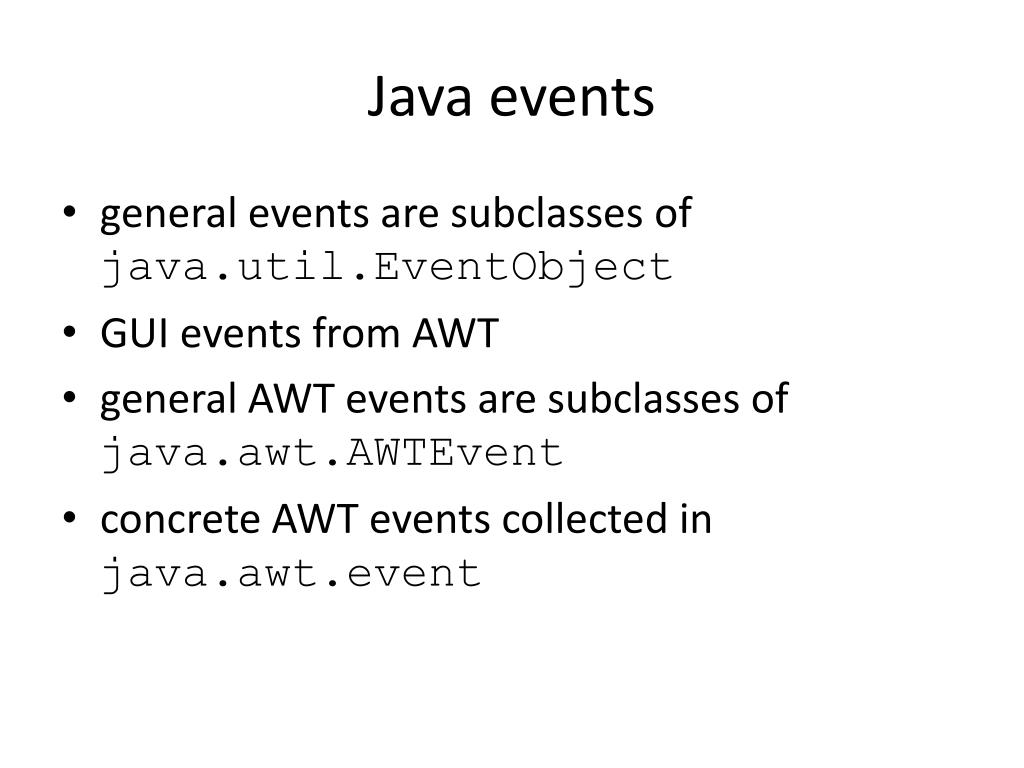 Java events

• general events are subclasses of java.util.EventObject
• GUI events from AWT
• general AWT events are subclasses of java.awt.AWTEvent
• concrete AWT events collected in java.awt.event